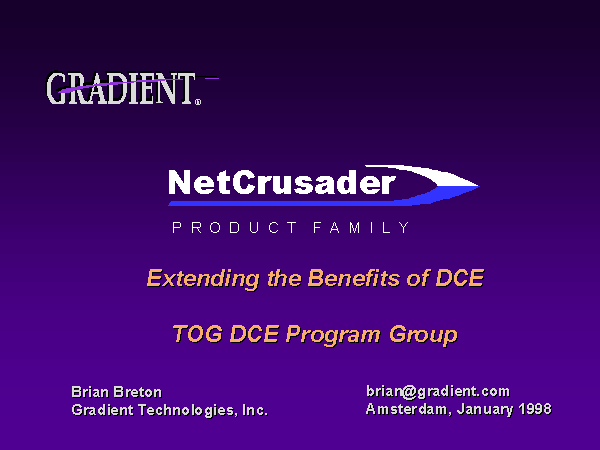 GRADIENT®

NetCrusader

PRODUCT FAMILY

Extending the Benefits of DCE

TOG DCE Program Group

Brian Breton
Gradient Technologies, Inc.

brian@gradient.com
Amsterdam, January 1998